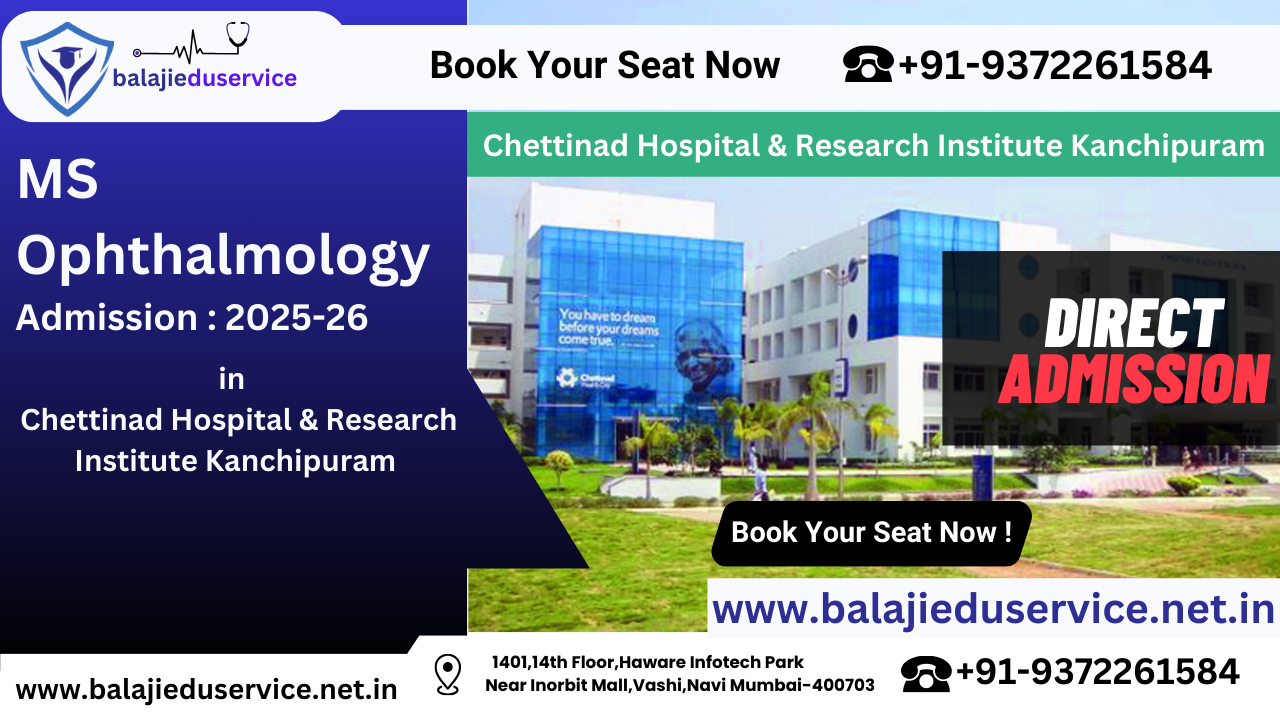 balajieduservice

Book Your Seat Now

+91-9372261584

Chettinad Hospital & Research Institute Kanchipuram

MS Ophthalmology

Admission : 2025-26

in

Chettinad Hospital & Research Institute Kanchipuram

You have to dream before your dreams come true.

Chettinad

DIRECT ADMISSION

Book Your Seat Now !

www.balajieduservice.net.in

www.balajieduservice.net.in

1401,14th Floor,Haware Infotech Park Near Inorbit Mall,Vashi,Navi Mumbai-400703

+91-9372261584